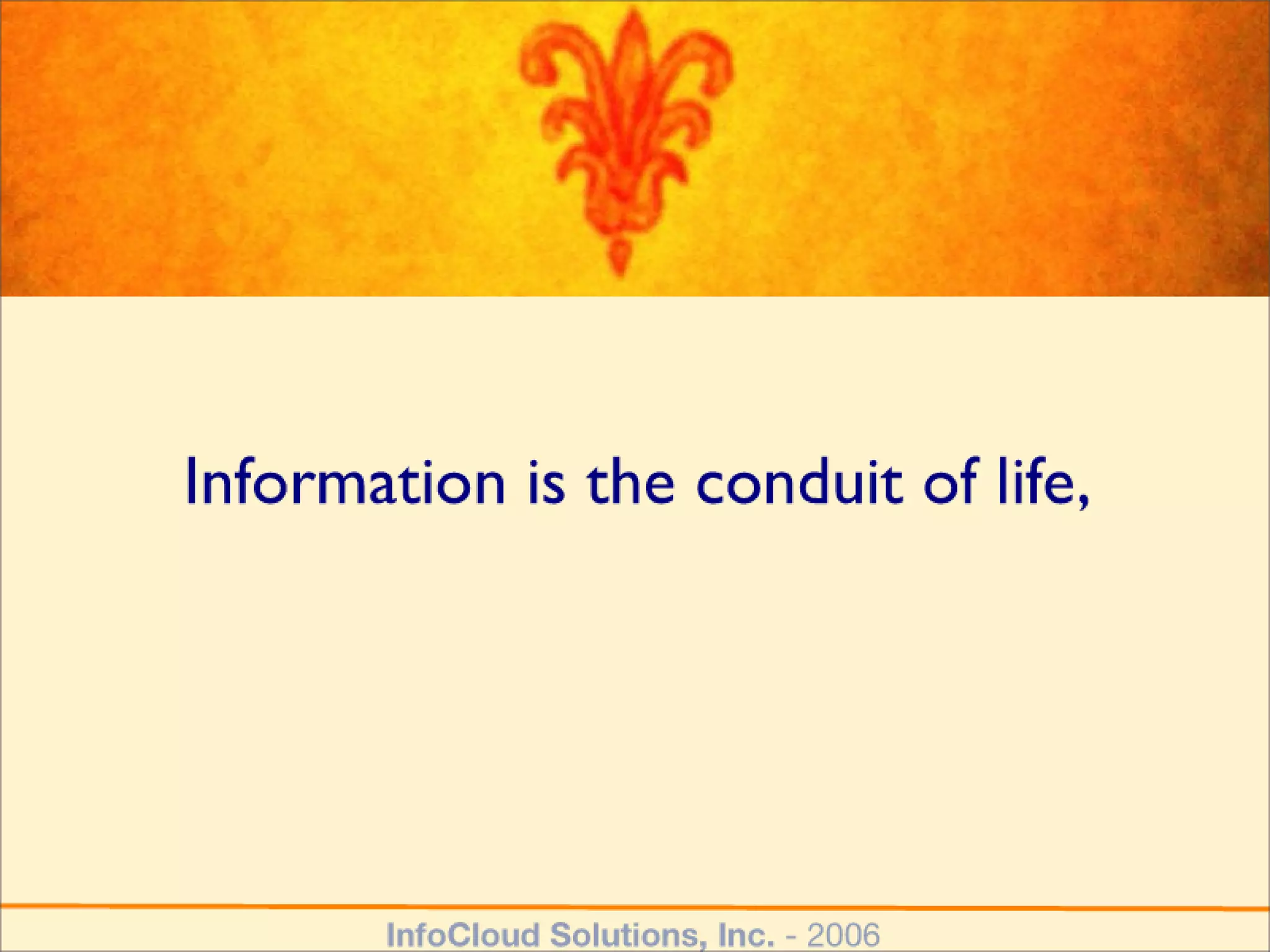 Information is the conduit of life,

InfoCloud Solutions, Inc. - 2006